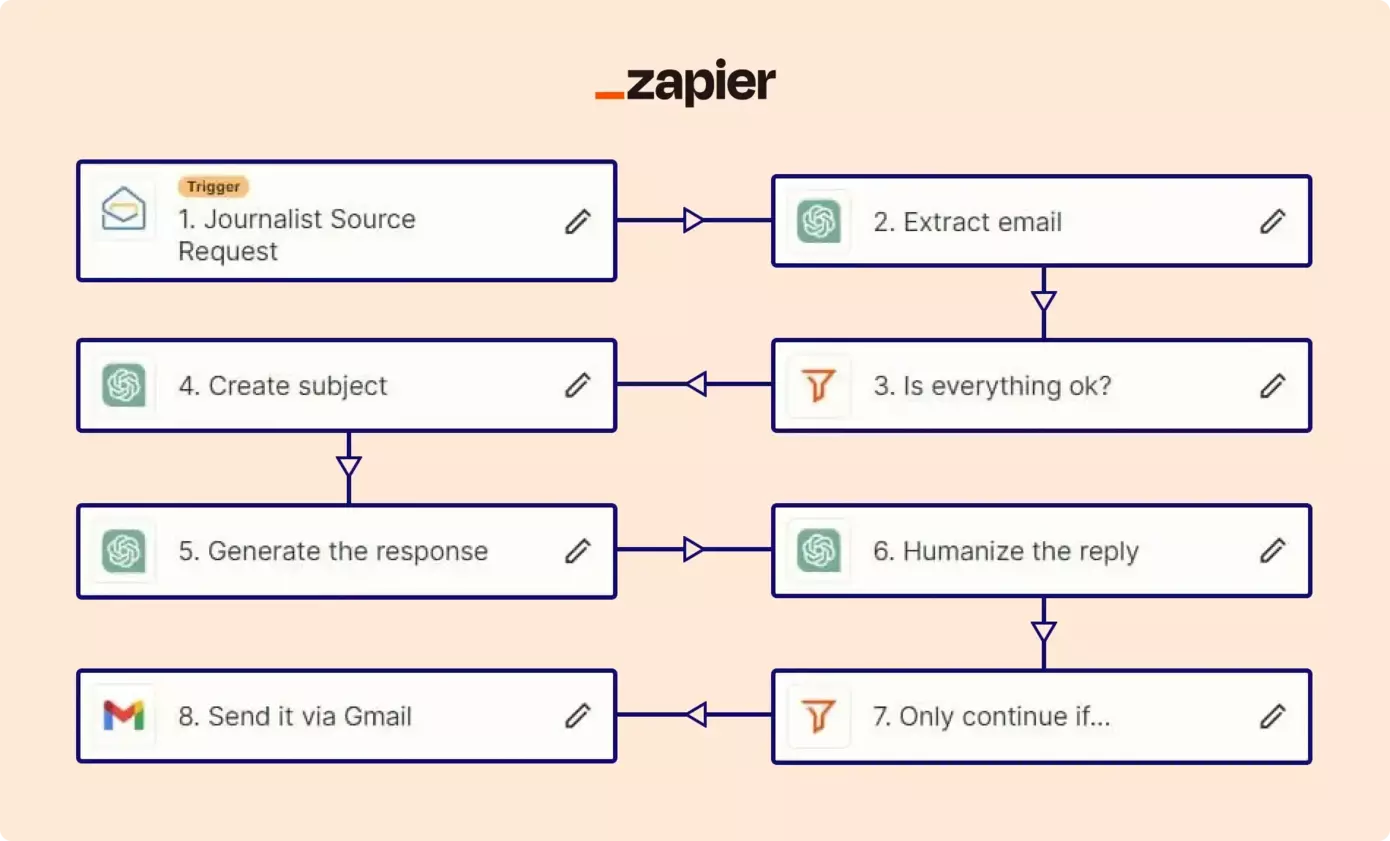 _zapier

Trigger
1. Journalist Source Request

2. Extract email

3. Is everything ok?

4. Create subject

5. Generate the response

6. Humanize the reply

7. Only continue if...

8. Send it via Gmail